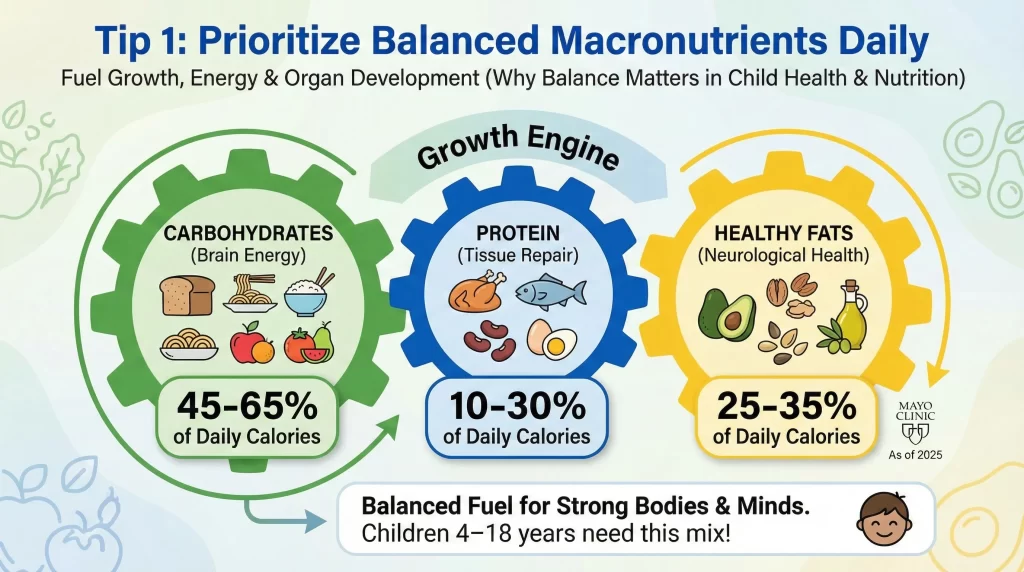 Tip 1: Prioritize Balanced Macronutrients Daily
Fuel Growth, Energy & Organ Development (Why Balance Matters in Child Health & Nutrition)

Growth Engine

CARBOHYDRATES
(Brain Energy)

45-65%
of Daily Calories

PROTEIN
(Tissue Repair)

10-30%
of Daily Calories

HEALTHY FATS
(Neurological Health)

25-35%
of Daily Calories

MAYO CLINIC
As of 2025

Balanced Fuel for Strong Bodies & Minds.
Children 4–18 years need this mix!